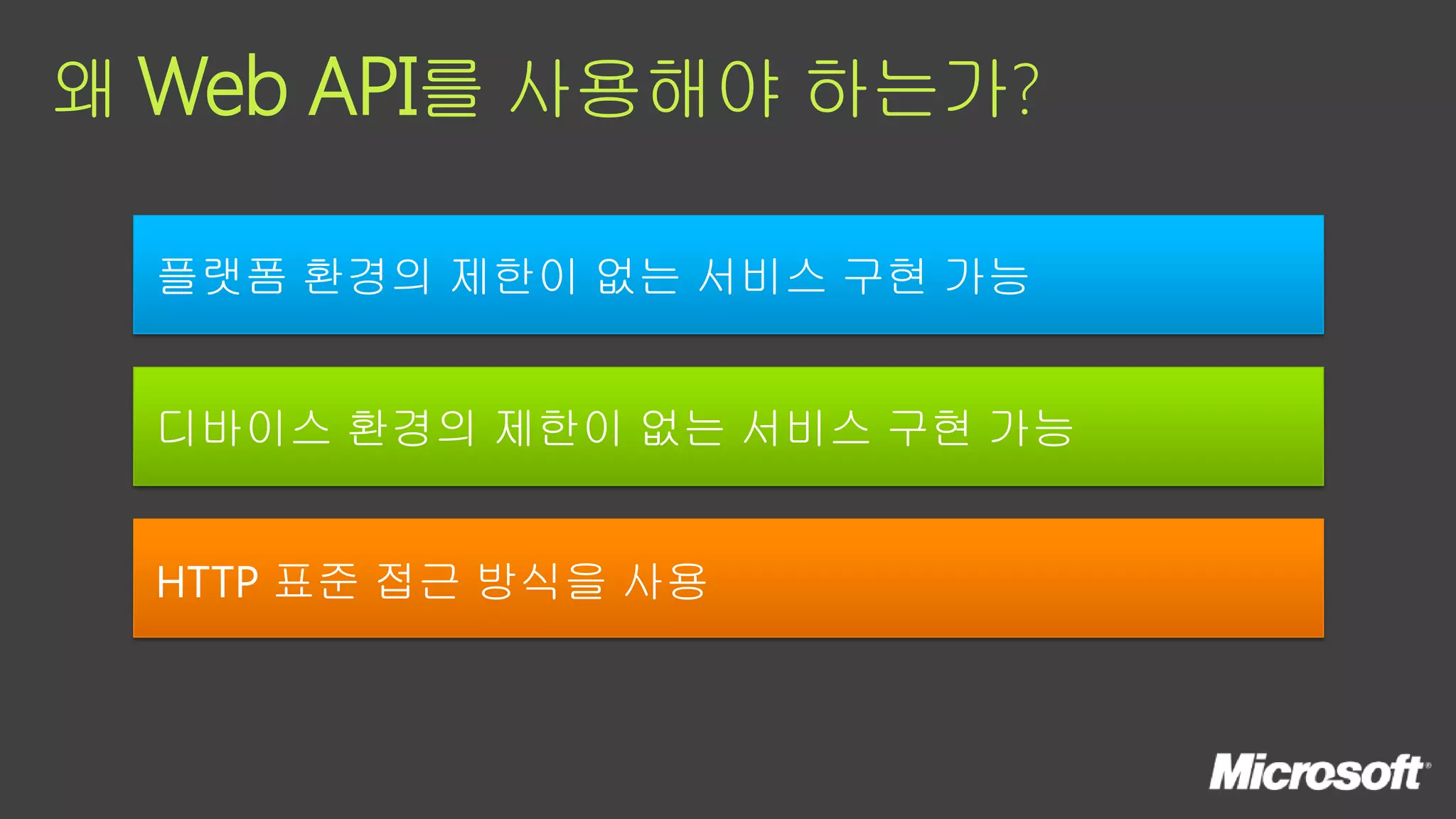 왜 Web API를 사용해야 하는가?

플랫폼 환경의 제한이 없는 서비스 구현 가능

디바이스 환경의 제한이 없는 서비스 구현 가능

HTTP 표준 접근 방식을 사용

Microsoft®